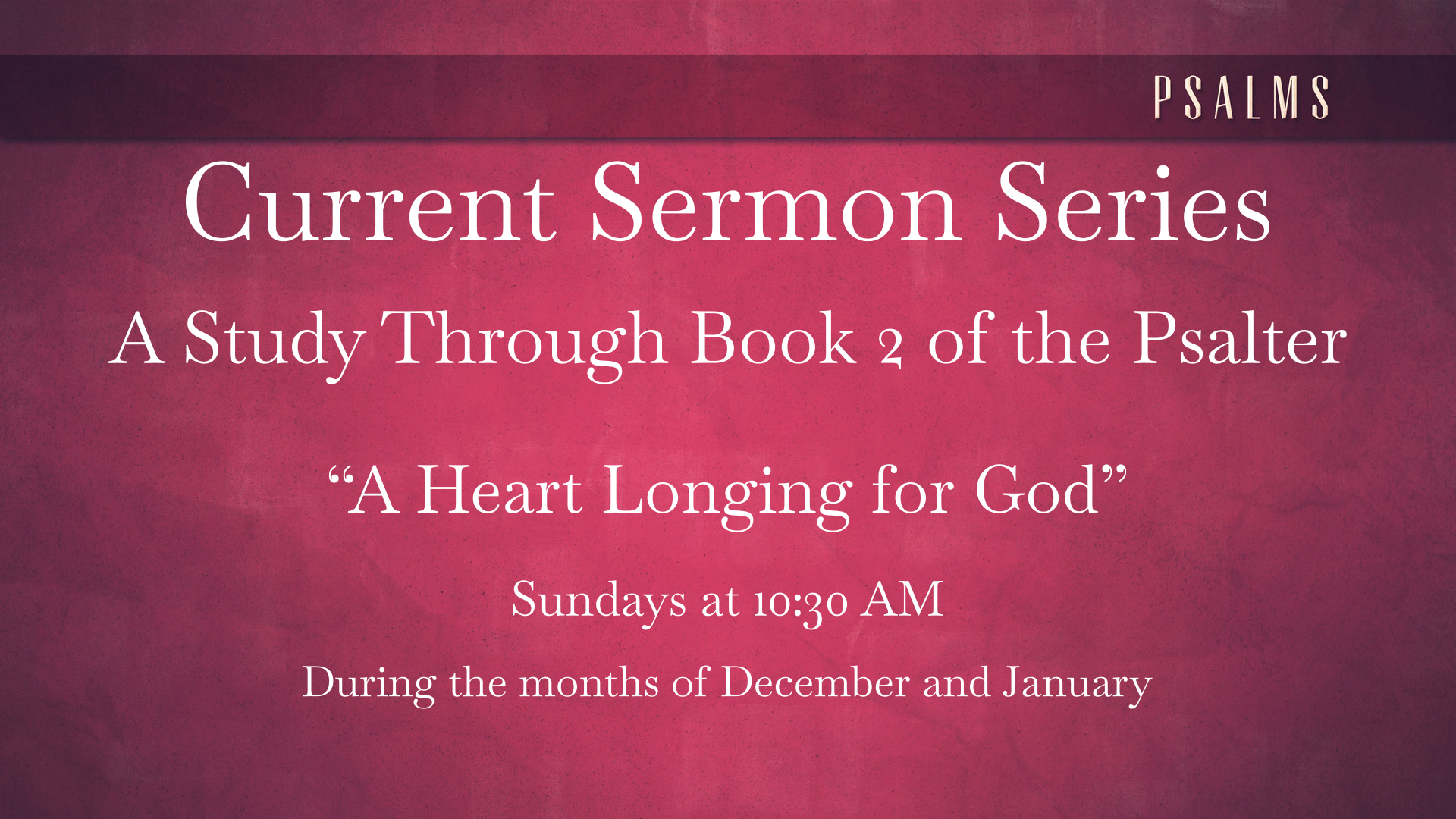 PSALMS

Current Sermon Series

A Study Through Book 2 of the Psalter

“A Heart Longing for God”

Sundays at 10:30 AM

During the months of December and January